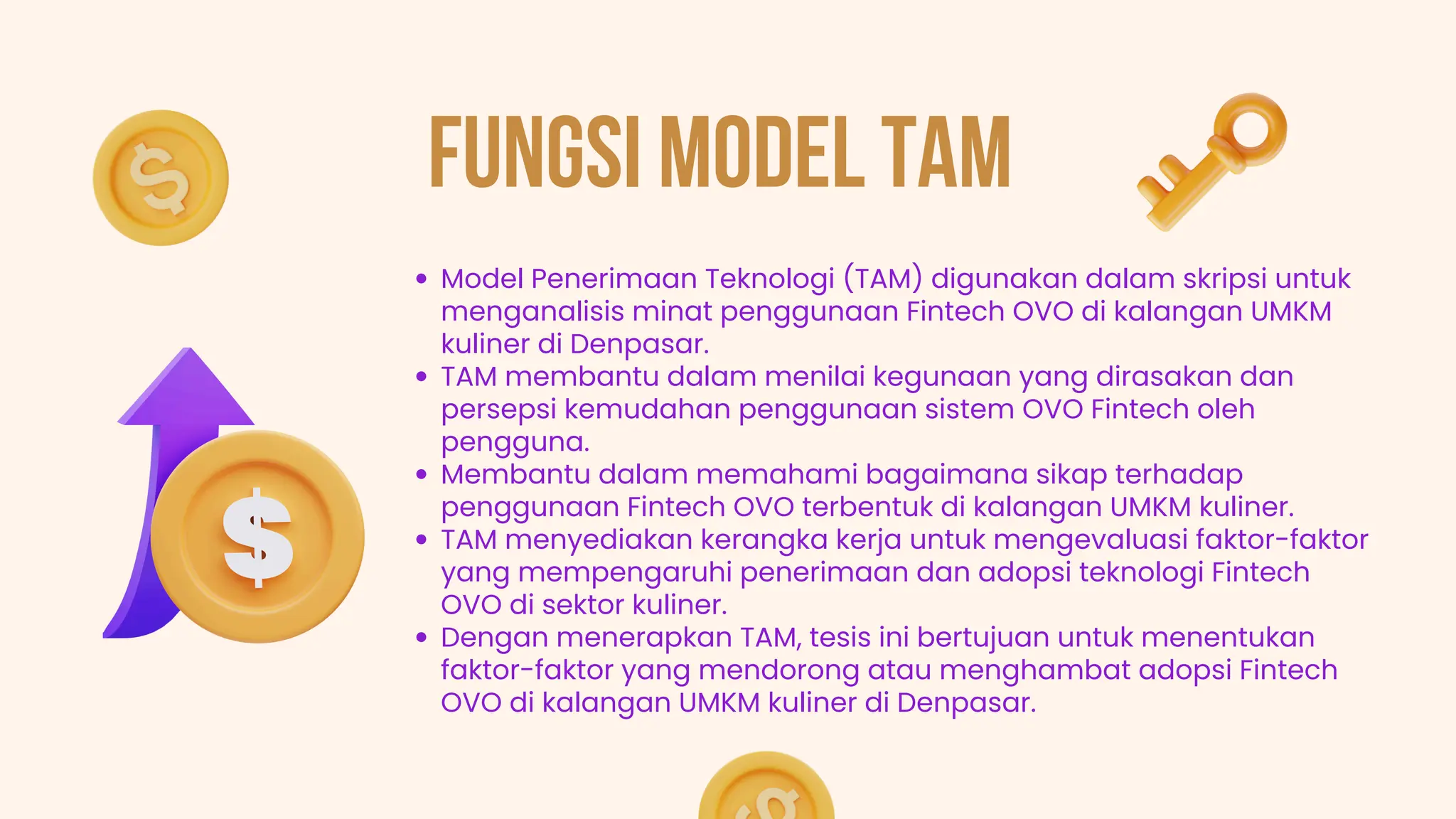 FUNGSI MODEL TAM

- Model Penerimaan Teknologi (TAM) digunakan dalam skripsi untuk menganalisis minat penggunaan Fintech OVO di kalangan UMKM kuliner di Denpasar.
- TAM membantu dalam menilai kegunaan yang dirasakan dan persepsi kemudahan penggunaan sistem OVO Fintech oleh pengguna.
- Membantu dalam memahami bagaimana sikap terhadap penggunaan Fintech OVO terbentuk di kalangan UMKM kuliner.
- TAM menyediakan kerangka kerja untuk mengevaluasi faktor-faktor yang mempengaruhi penerimaan dan adopsi teknologi Fintech OVO di sektor kuliner.
- Dengan menerapkan TAM, tesis ini bertujuan untuk menentukan faktor-faktor yang mendorong atau menghambat adopsi Fintech OVO di kalangan UMKM kuliner di Denpasar.